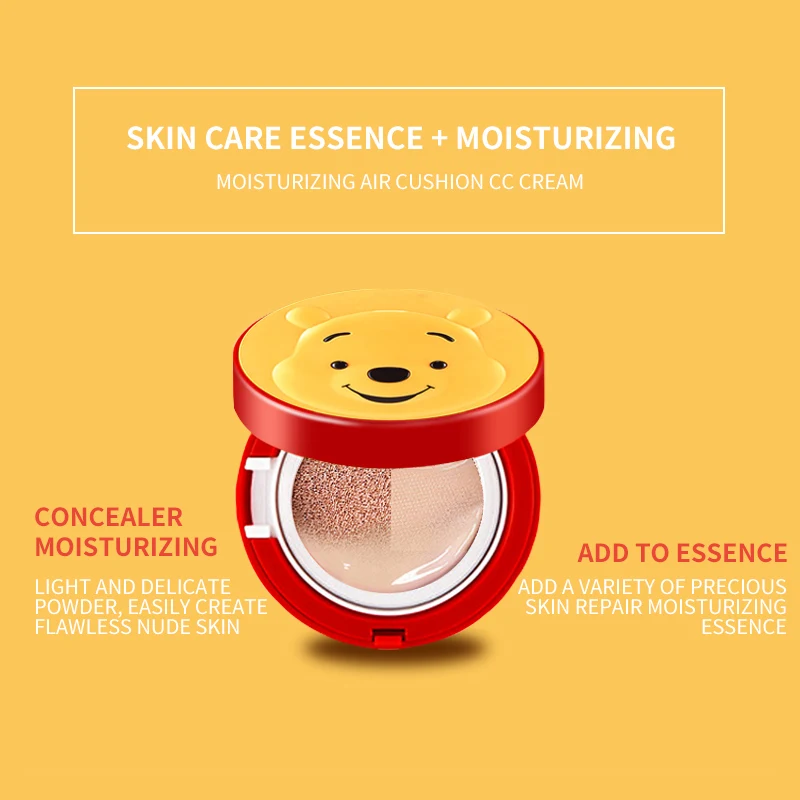 SKIN CARE ESSENCE + MOISTURIZING

MOISTURIZING AIR CUSHION CC CREAM

CONCEALER MOISTURIZING

LIGHT AND DELICATE POWDER, EASILY CREATE FLAWLESS NUDE SKIN

ADD TO ESSENCE

ADD A VARIETY OF PRECIOUS SKIN REPAIR MOISTURIZING ESSENCE